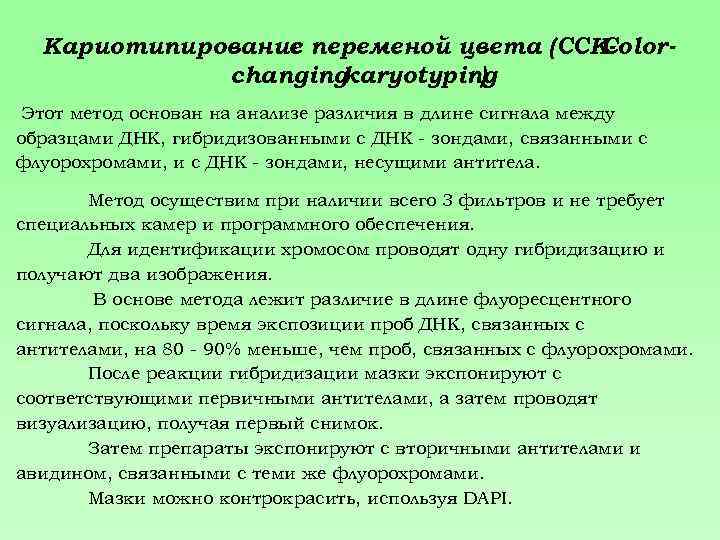 Кариотипирование переменой цвета (CCK-Color-changing karyotyping)

Этот метод основан на анализе различия в длине сигнала между образцами ДНК, гибридизованными с ДНК - зондами, связанными с флуорохромами, и с ДНК - зондами, несущими антитела.

Метод осуществим при наличии всего 3 фильтров и не требует специальных камер и программного обеспечения.

Для идентификации хромосом проводят одну гибридизацию и получают два изображения.

В основе метода лежит различие в длине флуоресцентного сигнала, поскольку время экспозиции проб ДНК, связанных с антителами, на 80 - 90% меньше, чем проб, связанных с флуорохромами.

После реакции гибридизации мазки экспонируют с соответствующими первичными антителами, а затем проводят визуализацию, получая первый снимок.

Затем препараты экспонируют с вторичными антителами и авидином, связанными с теми же флуорохромами.

Мазки можно контрокрасить, используя DAPI.